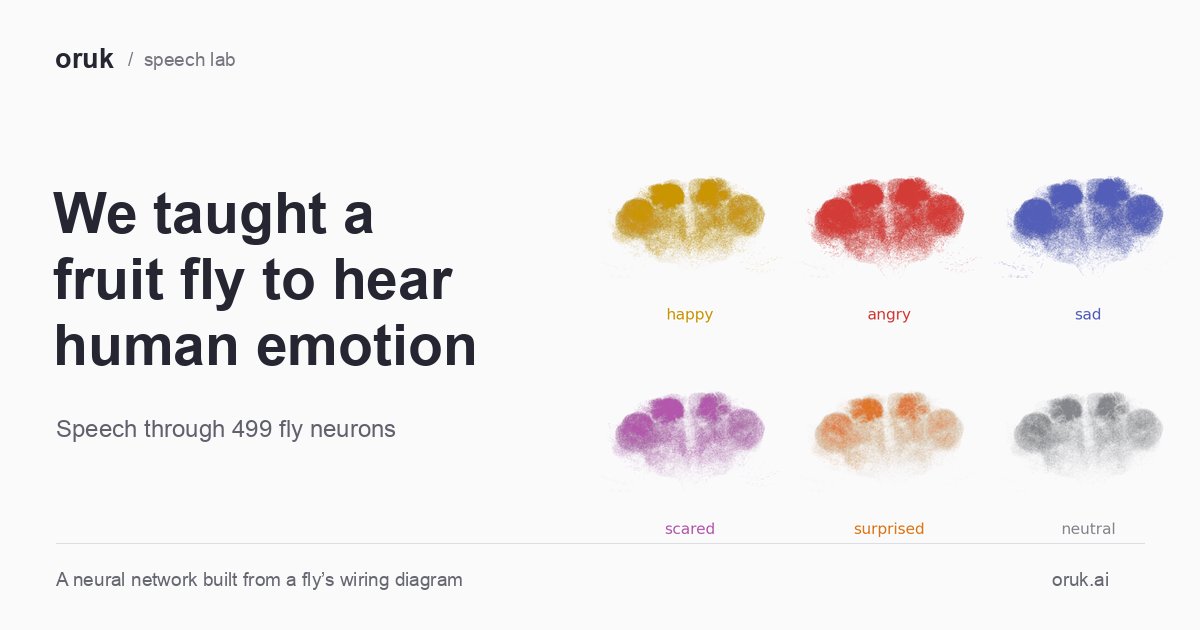 oruk / speech lab

We taught a fruit fly to hear human emotion

Speech through 499 fly neurons

happy

angry

sad

scared

surprised

neutral

A neural network built from a fly's wiring diagram

oruk.ai